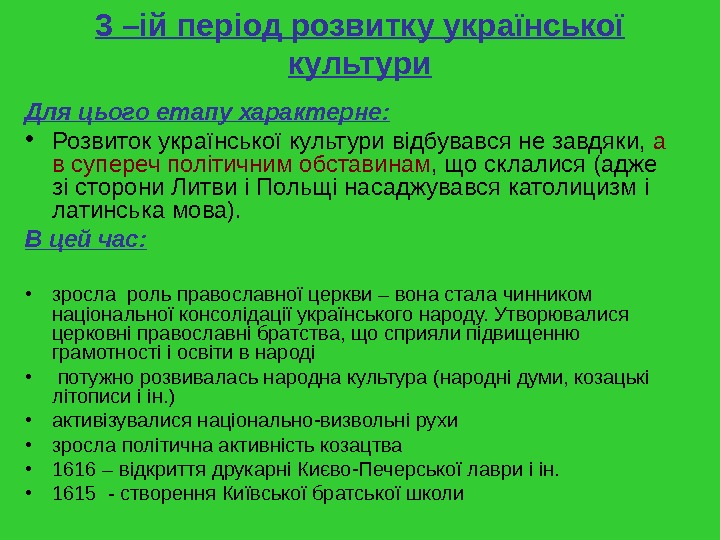 3 –ій період розвитку української культури

Для цього етапу характерне:

• Розвиток української культури відбувався не завдяки, а в супереч політичним обставинам, що склалися (адже зі сторони Литви і Польщі насаджувався католицизм і латинська мова).

В цей час:

• зросла роль православної церкви – вона стала чинником національної консолідації українського народу. Утворювалися церковні православні братства, що сприяли підвищенню грамотності і освіти в народі
• потужно розвивалась народна культура (народні думи, козацькі літописи і ін.)
• активізувалися національно-визвольні рухи
• зросла політична активність козацтва
• 1616 – відкриття друкарні Києво-Печерської лаври і ін.
• 1615 - створення Київської братської школи